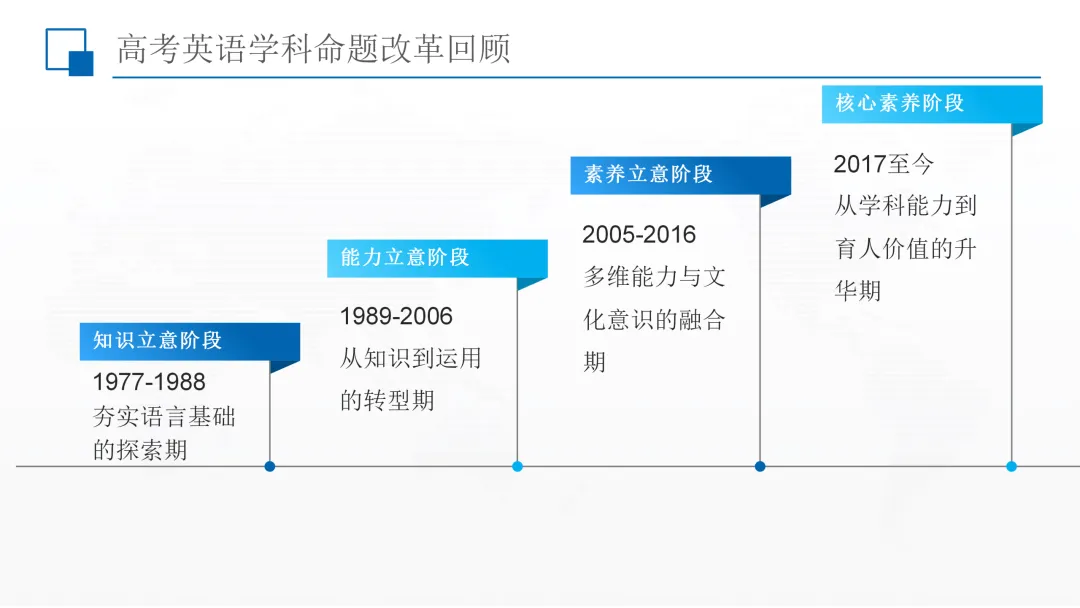 高考英语学科命题改革回顾

知识立意阶段

1977-1988
夯实语言基础的探索期

能力立意阶段

1989-2006
从知识到运用的转型期

素养立意阶段

2005-2016
多维能力与文化意识的融合期

核心素养阶段

2017至今
从学科能力到育人价值的升华期